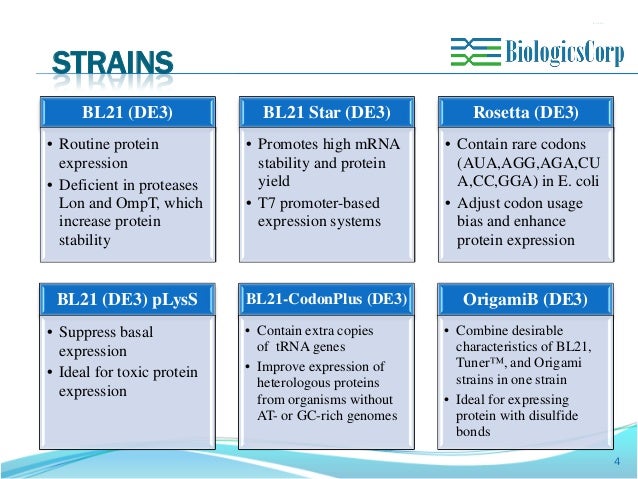 STRAINS

BiologicsCorp

BL21 (DE3)

• Routine protein expression
• Deficient in proteases Lon and OmpT, which increase protein stability

BL21 Star (DE3)

• Promotes high mRNA stability and protein yield
• T7 promoter-based expression systems

Rosetta (DE3)

• Contain rare codons (AUA,AGG,AGA,CUA,CC,GGA) in E. coli
• Adjust codon usage bias and enhance protein expression

BL21 (DE3) pLysS

• Suppress basal expression
• Ideal for toxic protein expression

BL21-CodonPlus (DE3)

• Contain extra copies of tRNA genes
• Improve expression of heterologous proteins from organisms without AT- or GC-rich genomes

OrigamiB (DE3)

• Combine desirable characteristics of BL21, Tuner™, and Origami strains in one strain
• Ideal for expressing protein with disulfide bonds

4